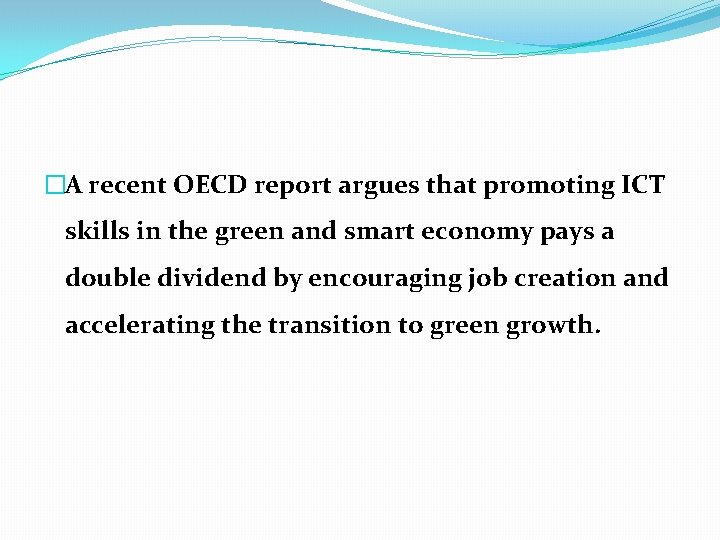 A recent OECD report argues that promoting ICT skills in the green and smart economy pays a double dividend by encouraging job creation and accelerating the transition to green growth.